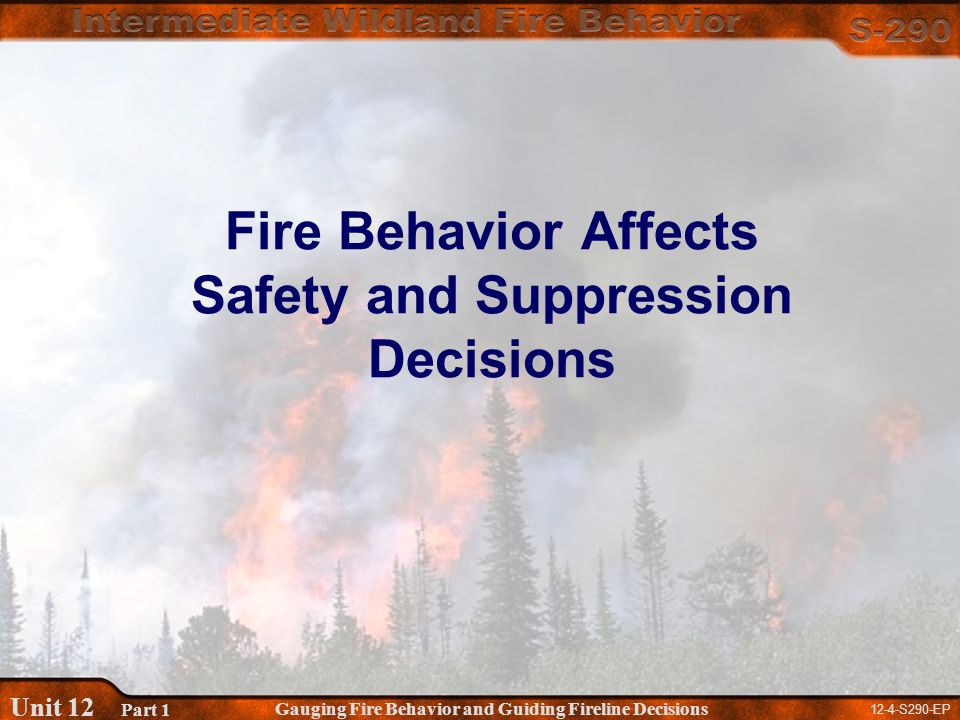 Intermediate Wildland Fire Behavior

S-290

Fire Behavior Affects Safety and Suppression Decisions

Unit 12 Part 1 Gauging Fire Behavior and Guiding Fireline Decisions 12-4-S290-EP